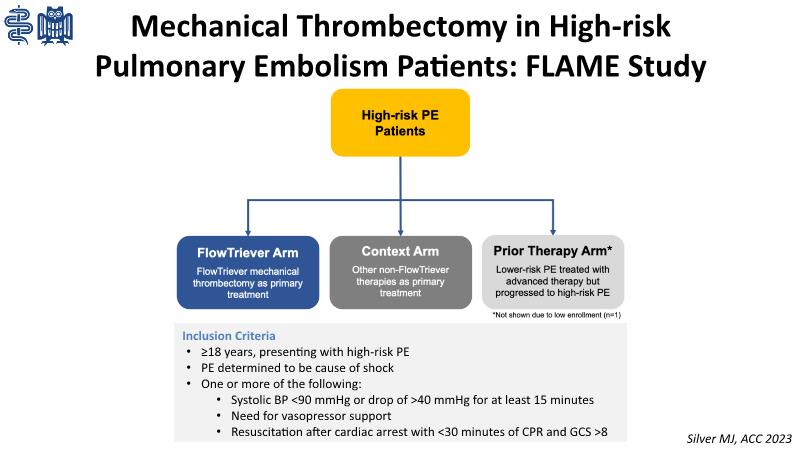 Mechanical Thrombectomy in High-risk Pulmonary Embolism Patients: FLAME Study

High-risk PE Patients

FlowTriever Arm
FlowTriever mechanical thrombectomy as primary treatment

Context Arm
Other non-FlowTriever therapies as primary treatment

Prior Therapy Arm*
Lower-risk PE treated with advanced therapy but progressed to high-risk PE

*Not shown due to low enrollment (n=1)

Inclusion Criteria
• ≥18 years, presenting with high-risk PE
• PE determined to be cause of shock
• One or more of the following:
  • Systolic BP <90 mmHg or drop of >40 mmHg for at least 15 minutes
  • Need for vasopressor support
  • Resuscitation after cardiac arrest with <30 minutes of CPR and GCS >8

Silver MJ, ACC 2023